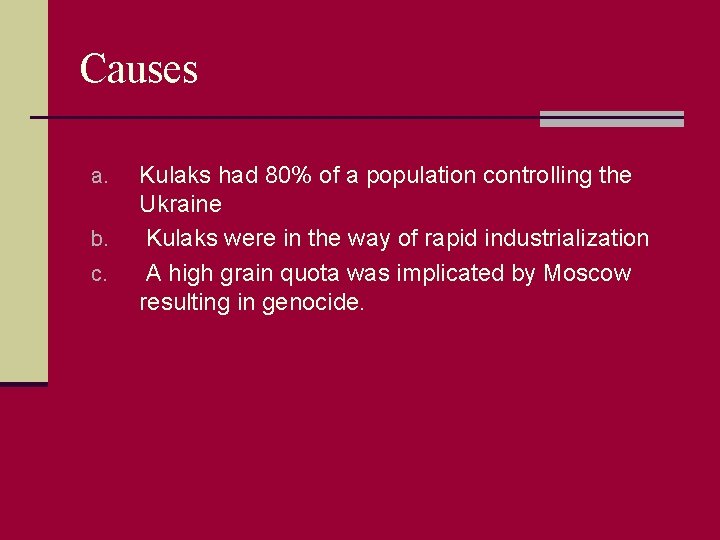 Causes

a. Kulaks had 80% of a population controlling the Ukraine
b. Kulaks were in the way of rapid industrialization
c. A high grain quota was implicated by Moscow resulting in genocide.